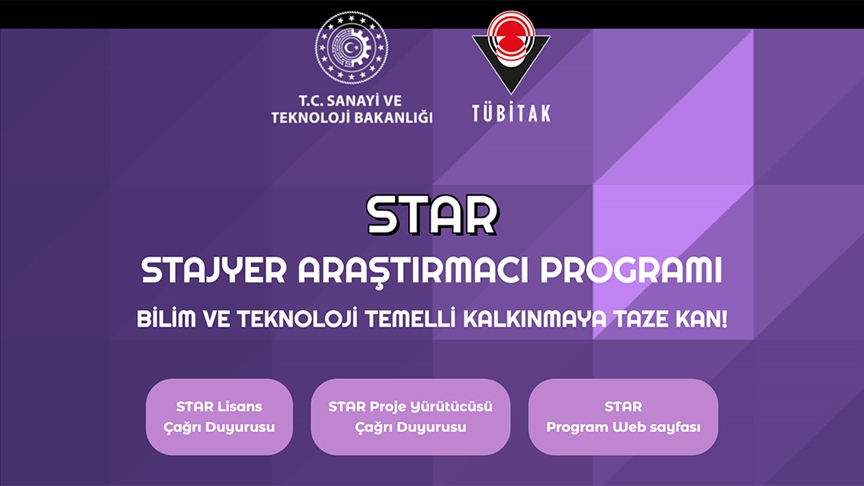 T.C. SANAYİ VE TEKNOLOJİ BAKANLIĞI

TÜBİTAK

STAR

STAJYER ARAŞTIRMACI PROGRAMI

BİLİM VE TEKNOLOJİ TEMELLİ KALKINMAYA TAZE KAN!

STAR Lisans Çağrı Duyurusu

STAR Proje Yürütücüsü Çağrı Duyurusu

STAR Program Web sayfası